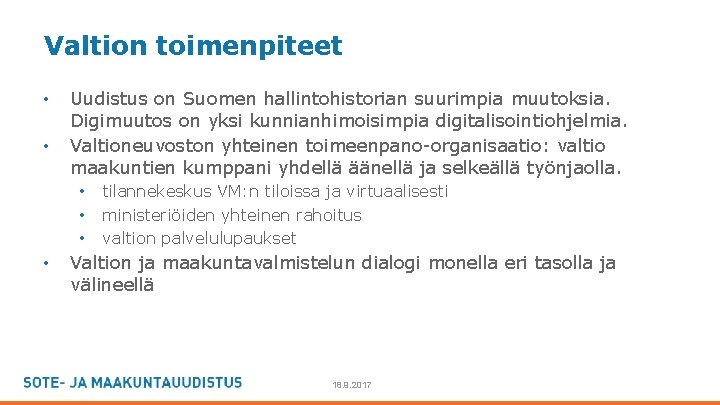 Valtion toimenpiteet

• Uudistus on Suomen hallintohistorian suurimpia muutoksia. Digimuutos on yksi kunnianhimoisimpia digitalisointiohjelmia.
• Valtioneuvoston yhteinen toimeenpano-organisaatio: valtio maakuntien kumppani yhdellä äänellä ja selkeällä työnjaolla.
  • tilannekeskus VM:n tiloissa ja virtuaalisesti
  • ministeriöiden yhteinen rahoitus
  • valtion palvelulupaukset
• Valtion ja maakuntavalmistelun dialogi monella eri tasolla ja välineellä

SOTE- JA MAAKUNTAUUDISTUS

18.8.2017